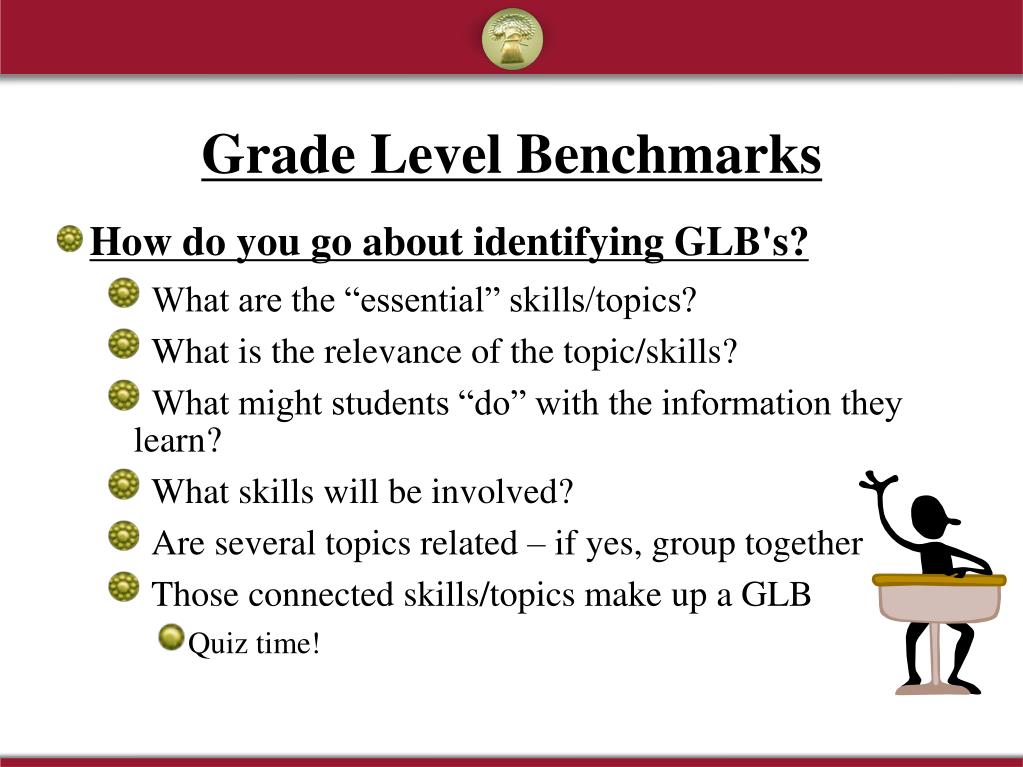 Grade Level Benchmarks

How do you go about identifying GLB's?

What are the “essential” skills/topics?

What is the relevance of the topic/skills?

What might students “do” with the information they learn?

What skills will be involved?

Are several topics related – if yes, group together

Those connected skills/topics make up a GLB

Quiz time!